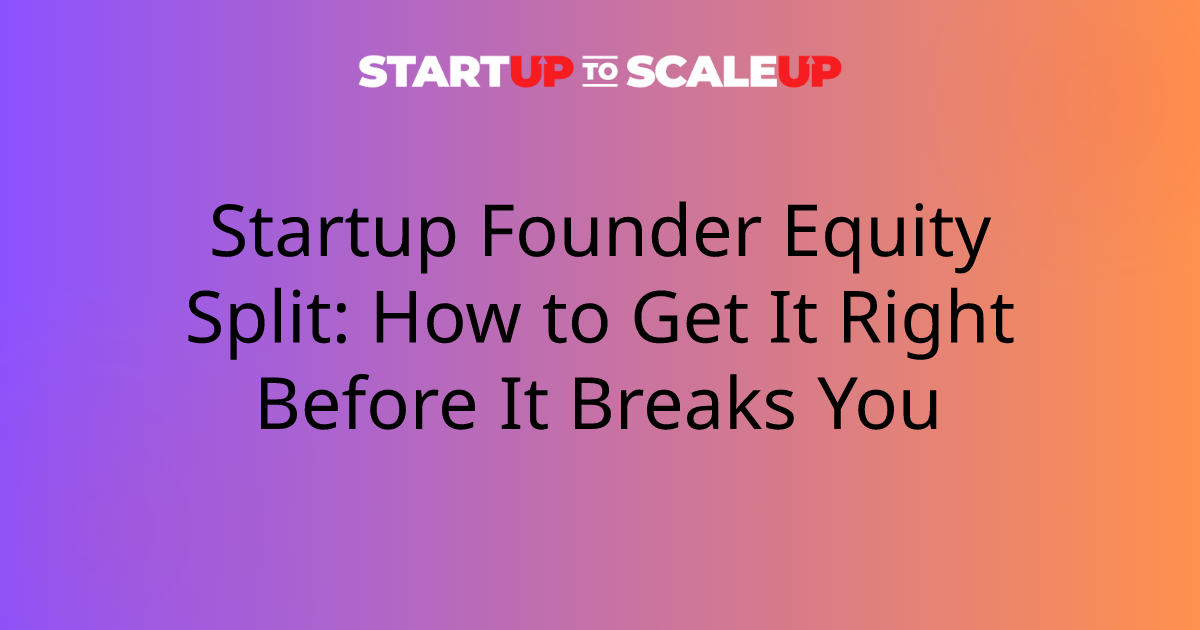 STARTUP TO SCALEUP

Startup Founder Equity Split: How to Get It Right Before It Breaks You